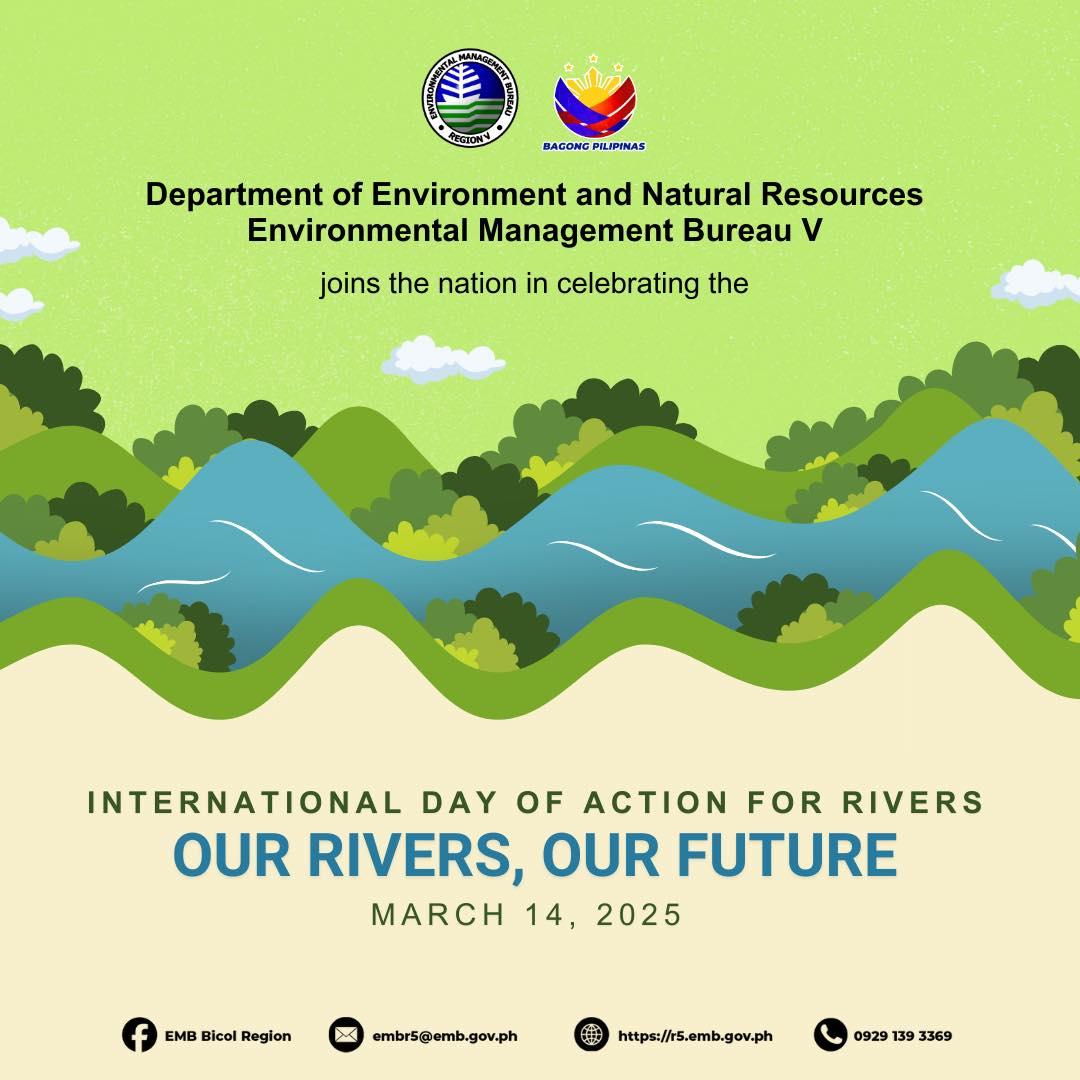 ENVIRONMENTAL MANAGEMENT BUREAU
REGION V

BAGONG PILIPINAS

Department of Environment and Natural Resources
Environmental Management Bureau V

joins the nation in celebrating the

INTERNATIONAL DAY OF ACTION FOR RIVERS
OUR RIVERS, OUR FUTURE
MARCH 14, 2025

EMB Bicol Region
embr5@emb.gov.ph
https://r5.emb.gov.ph
0929 139 3369